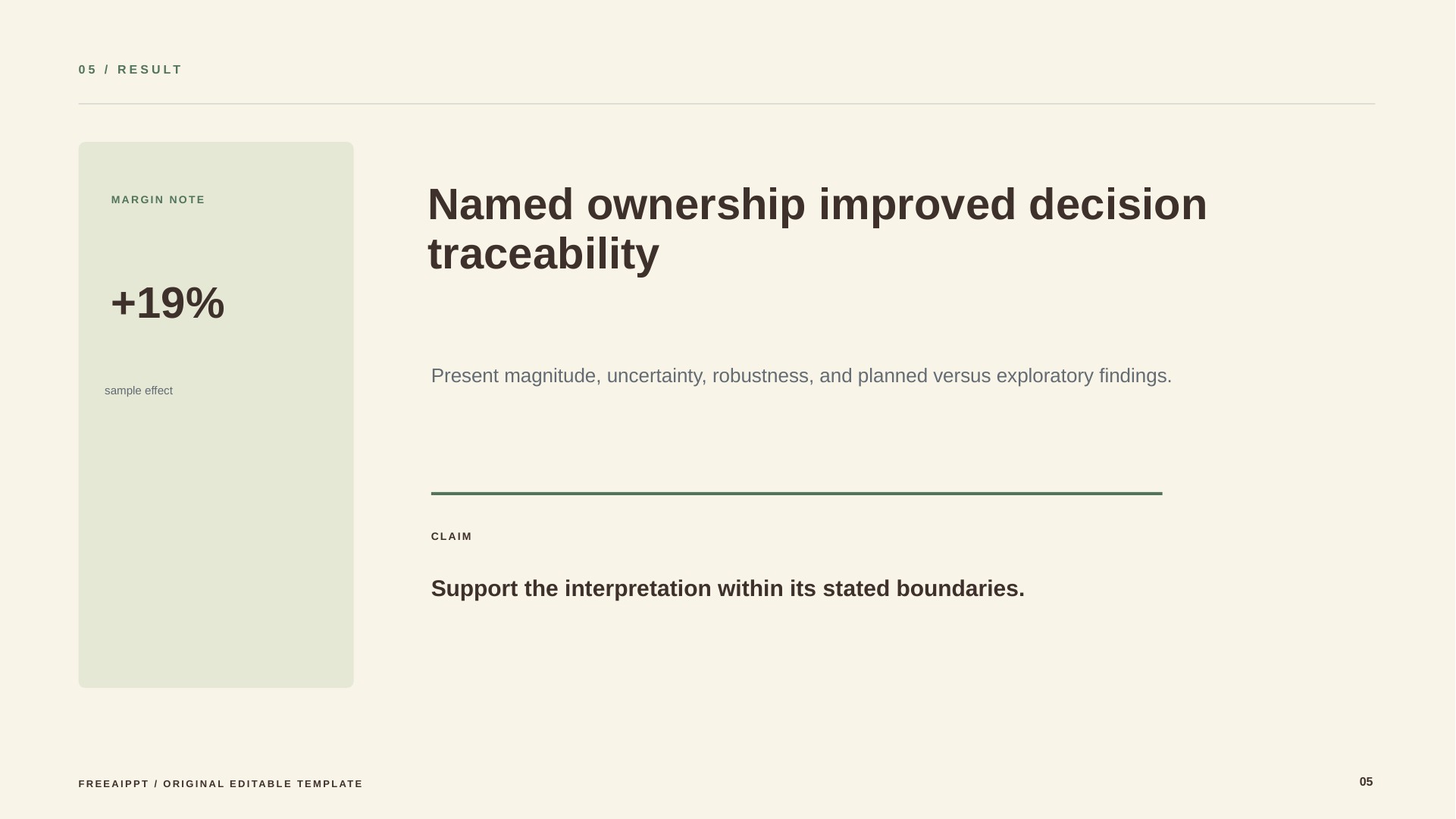 05 / RESULT

MARGIN NOTE

+19%

sample effect

Named ownership improved decision traceability

Present magnitude, uncertainty, robustness, and planned versus exploratory findings.

CLAIM

Support the interpretation within its stated boundaries.

FREEAIPPT / ORIGINAL EDITABLE TEMPLATE

05